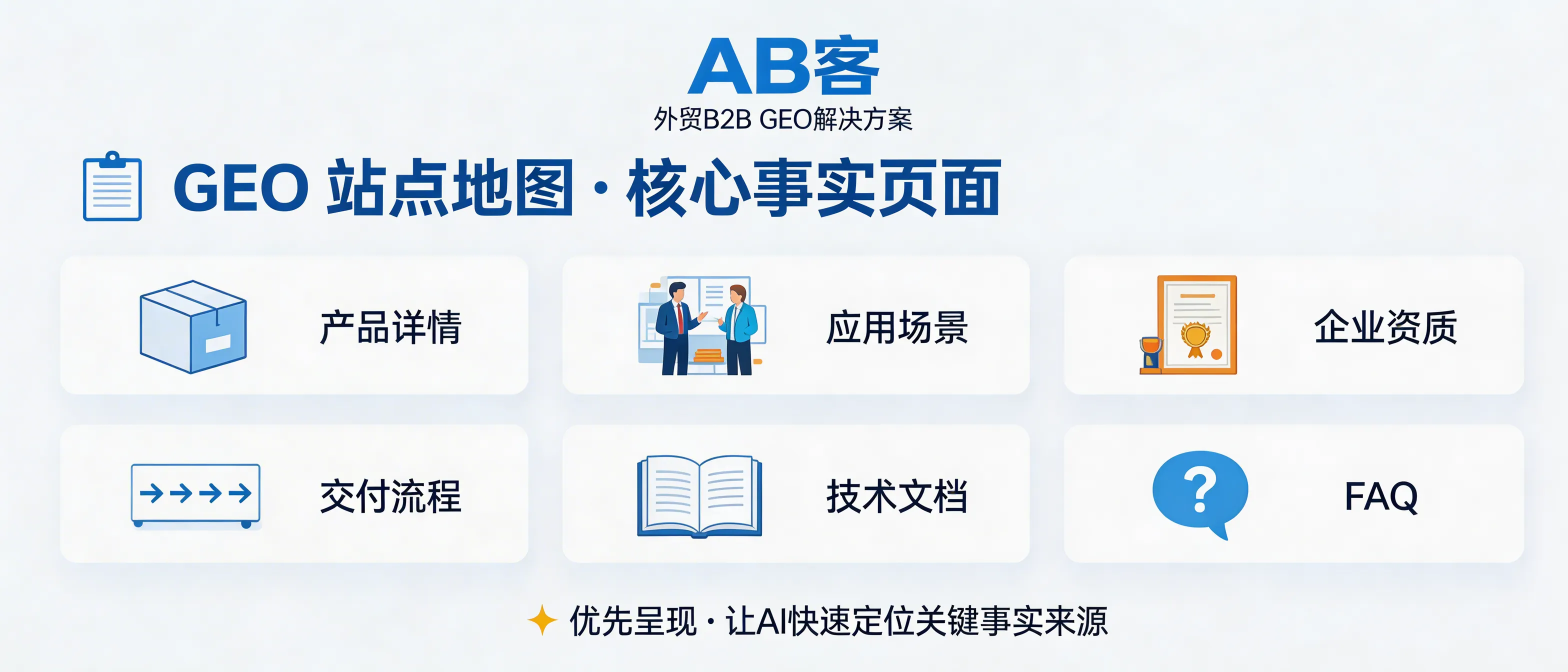 AB客
外贸B2B GEO解决方案

GEO 站点地图 · 核心事实页面

产品详情

应用场景

企业资质

交付流程

技术文档

FAQ

优先呈现 · 让AI快速定位关键事实来源